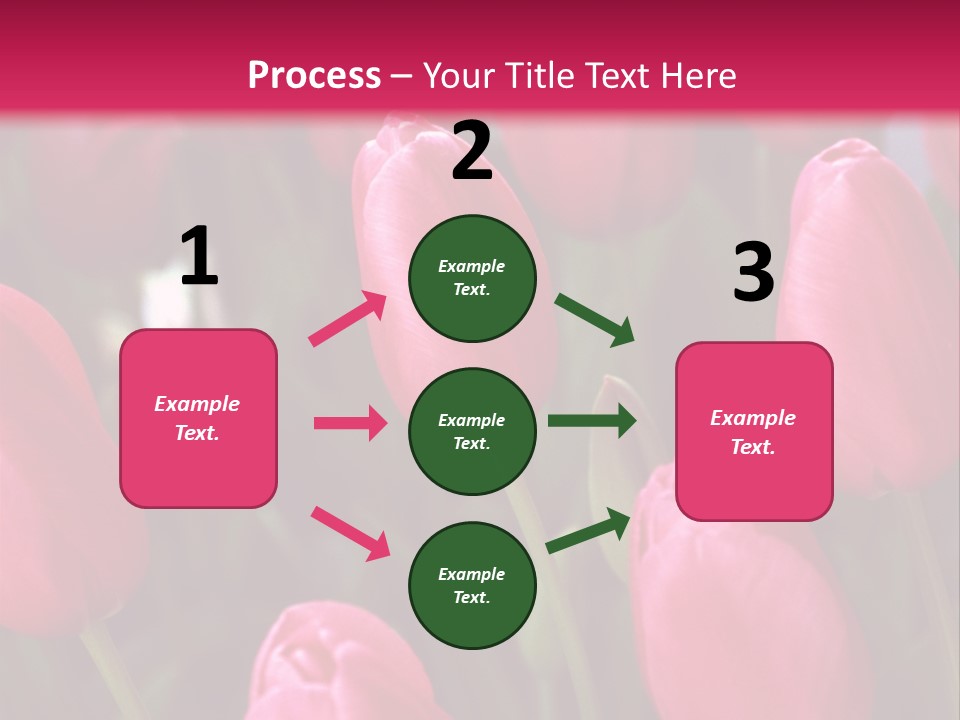 Process – Your Title Text Here

1

Example Text.

2

Example Text.

Example Text.

Example Text.

3

Example Text.